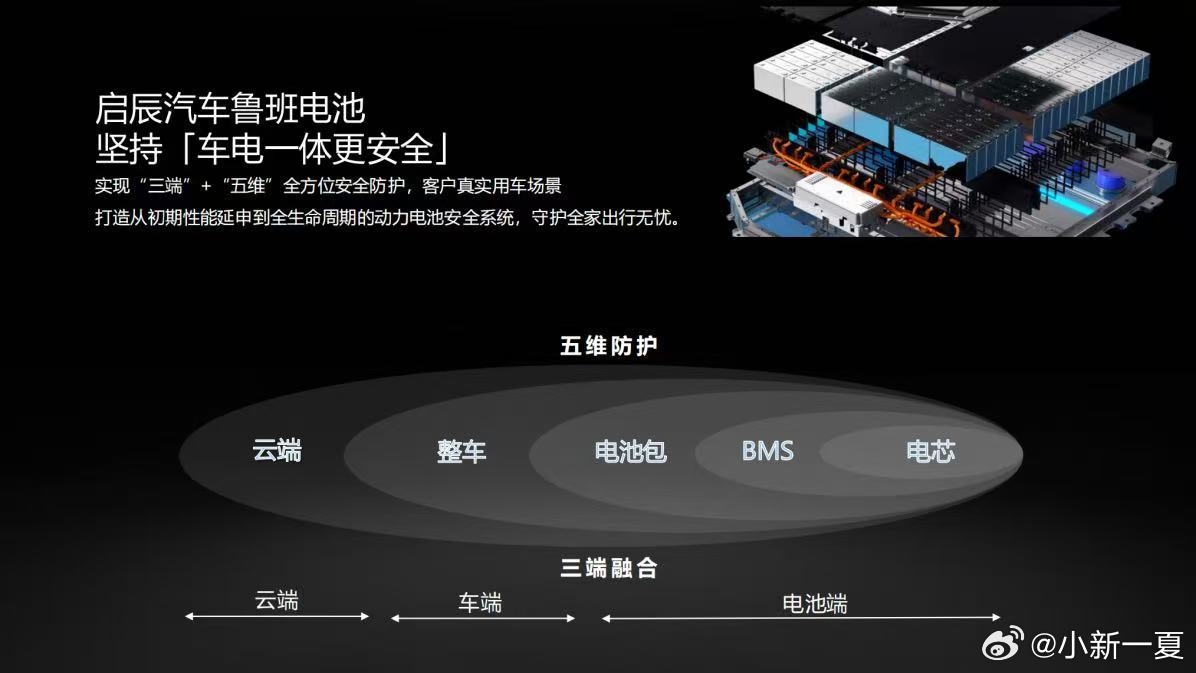 启辰汽车鲁班电池
坚持「车电一体更安全」
实现“三端”+“五维”全方位安全防护，客户真实用车场景
打造从初期性能延申到全生命周期的动力电池安全系统，守护全家出行无忧。

五维防护

云端
整车
电池包
BMS
电芯

三端融合

云端
车端
电池端

@小新一夏